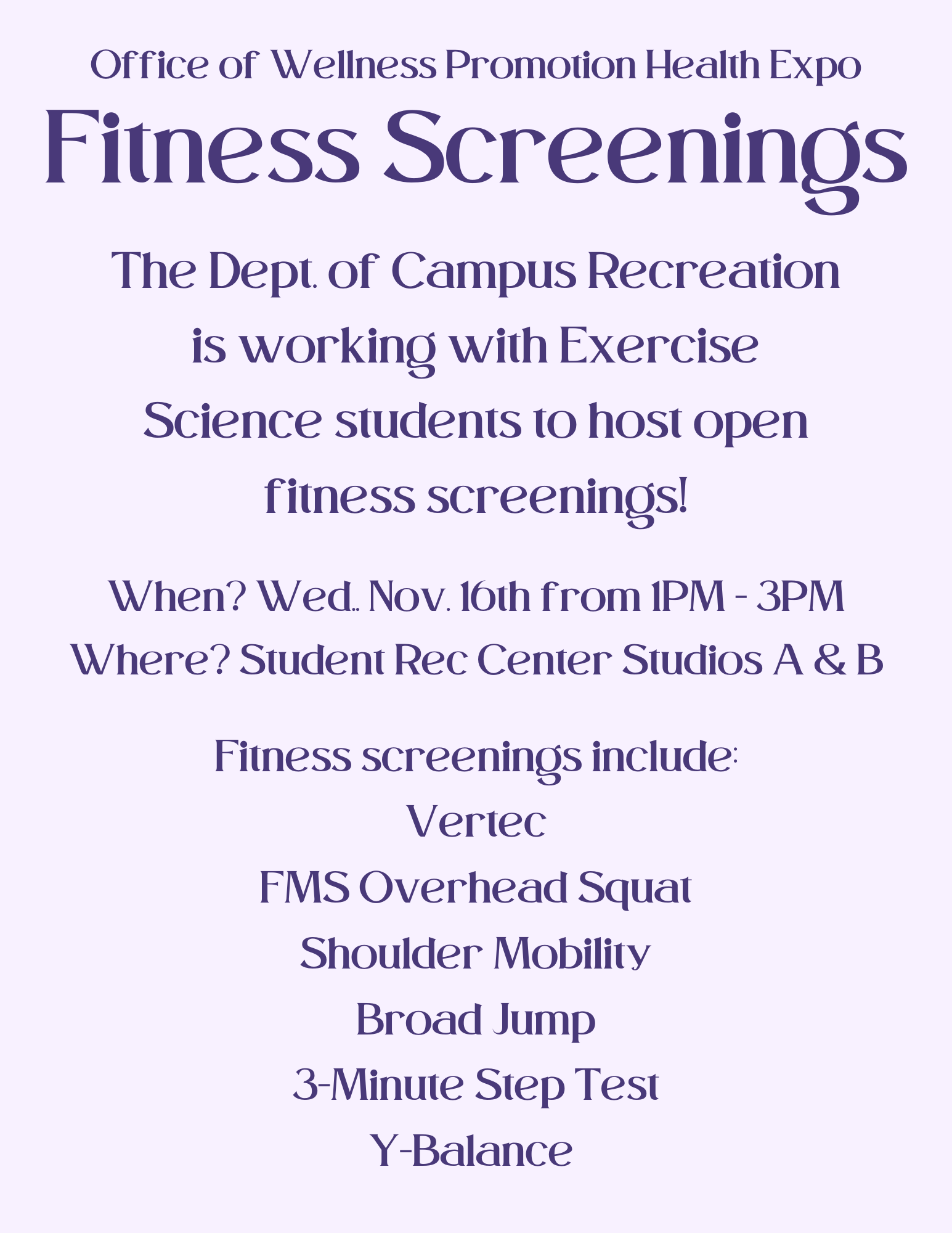 Office of Wellness Promotion Health Expo

Fitness Screenings

The Dept. of Campus Recreation is working with Exercise Science students to host open fitness screenings!

When? Wed.. Nov. 16th from 1PM - 3PM
Where? Student Rec Center Studios A & B

Fitness screenings include:
Vertec
FMS Overhead Squat
Shoulder Mobility
Broad Jump
3-Minute Step Test
Y-Balance